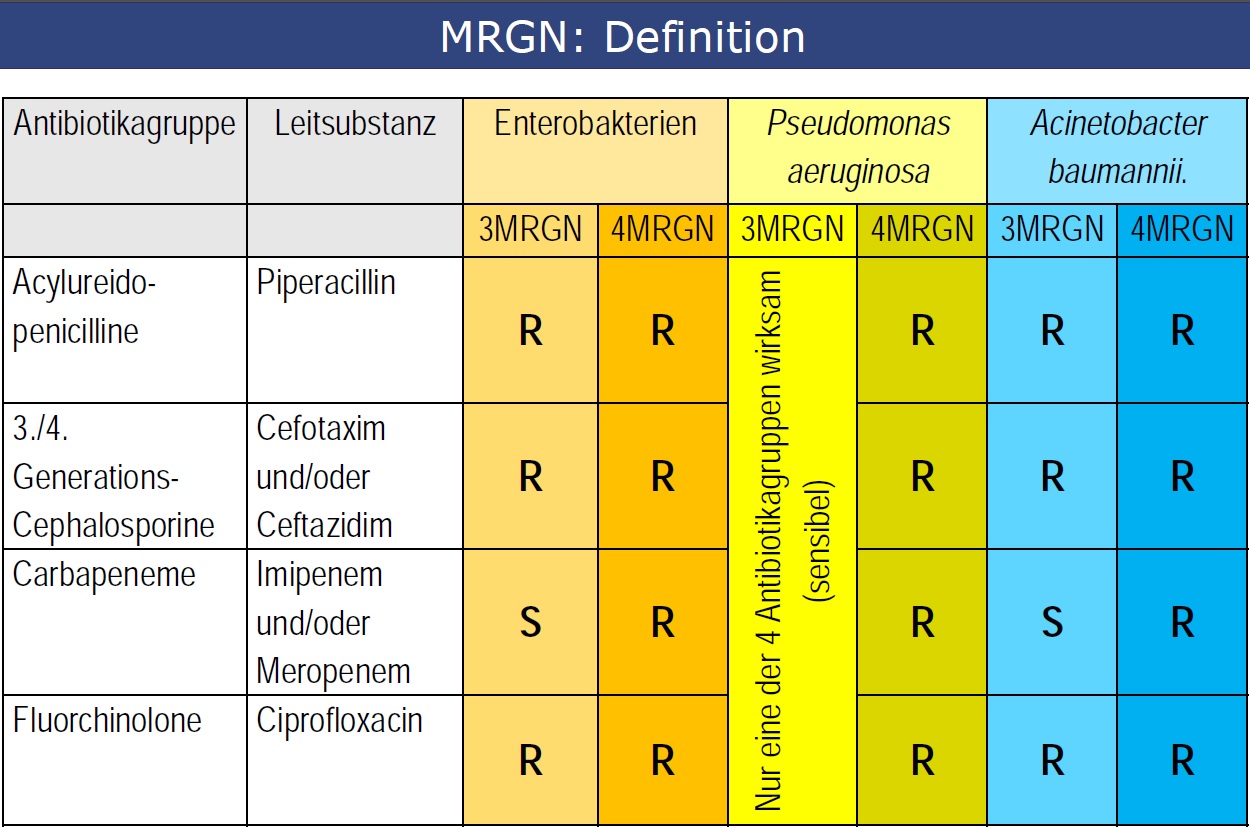 MRGN: Definition

| Antibiotikagruppe | Leitsubstanz | Enterobakterien | | Pseudomonas aeruginosa | | Acinetobacter baumannii. | |
|---|---|---|---|---|---|---|---|
| | | 3MRGN | 4MRGN | 3MRGN | 4MRGN | 3MRGN | 4MRGN |
| Acylureido-penicilline | Piperacillin | R | R | Nur eine der 4 Antibiotikagruppen wirksam (sensibel) | R | R | R |
| 3./4. Generations-Cephalosporine | Cefotaxim und/oder Ceftazidim | R | R | | R | R | R |
| Carbapeneme | Imipenem und/oder Meropenem | S | R | | R | S | R |
| Fluorchinolone | Ciprofloxacin | R | R | | R | R | R |